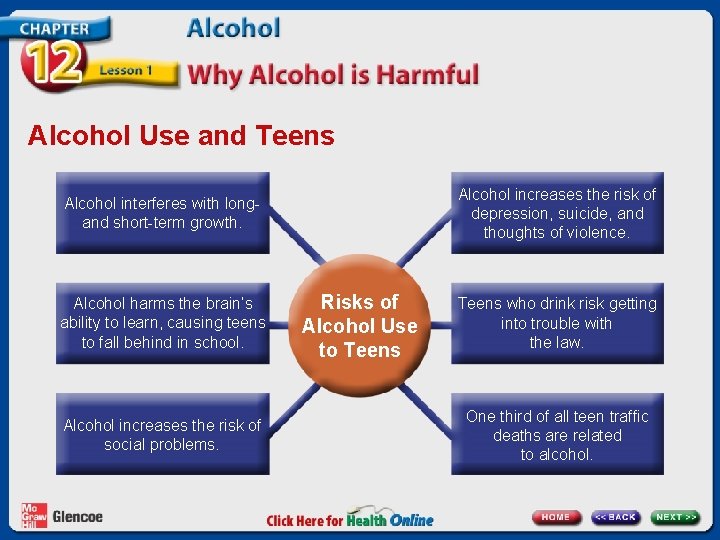 CHAPTER 12 Lesson 1

Alcohol

Why Alcohol is Harmful

Alcohol Use and Teens

Alcohol interferes with long- and short-term growth.

Alcohol harms the brain's ability to learn, causing teens to fall behind in school.

Alcohol increases the risk of social problems.

Risks of Alcohol Use to Teens

Alcohol increases the risk of depression, suicide, and thoughts of violence.

Teens who drink risk getting into trouble with the law.

One third of all teen traffic deaths are related to alcohol.

Mc Graw Hill Glencoe

Click Here for Health Online

HOME

<< BACK

NEXT >>